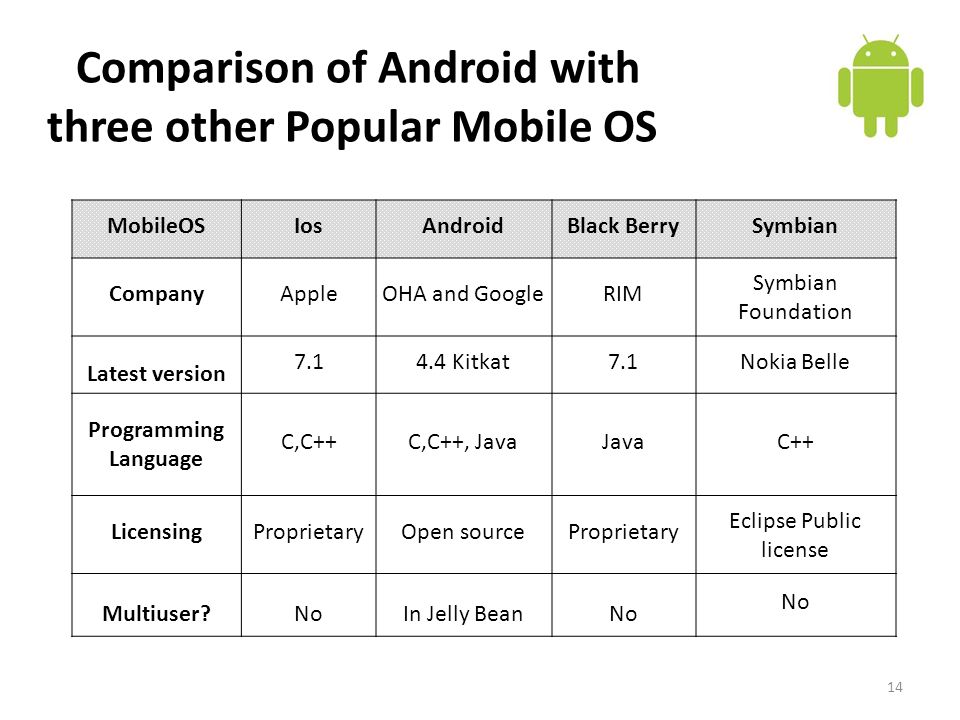 Comparison of Android with three other Popular Mobile OS

| MobileOS | Ios | Android | Black Berry | Symbian |
|---|---|---|---|---|
| Company | Apple | OHA and Google | RIM | Symbian Foundation |
| Latest version | 7.1 | 4.4 Kitkat | 7.1 | Nokia Belle |
| Programming Language | C,C++ | C,C++, Java | Java | C++ |
| Licensing | Proprietary | Open source | Proprietary | Eclipse Public license |
| Multiuser? | No | In Jelly Bean | No | No |

14